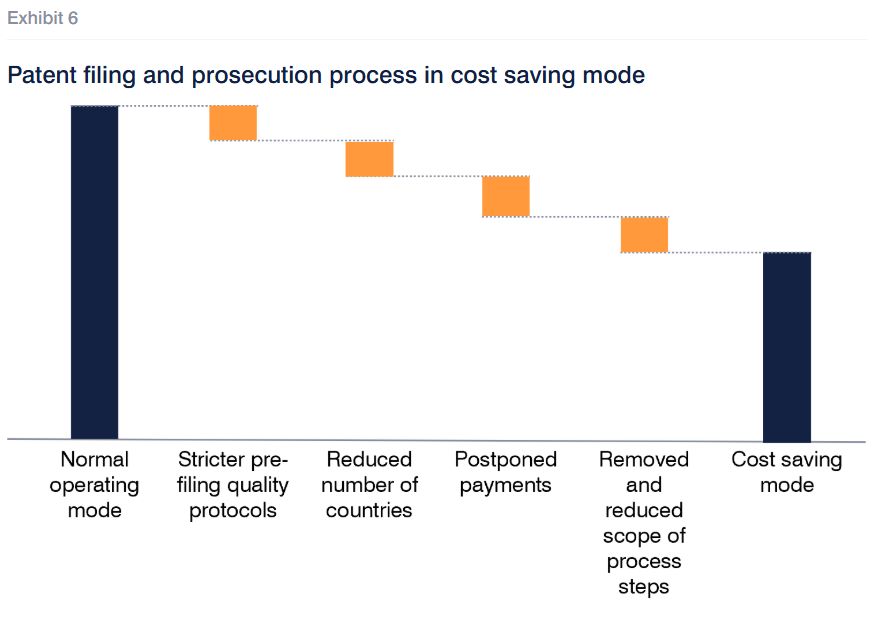 Exhibit 6

Patent filing and prosecution process in cost saving mode

Normal operating mode

Stricter pre-filing quality protocols

Reduced number of countries

Postponed payments

Removed and reduced scope of process steps

Cost saving mode